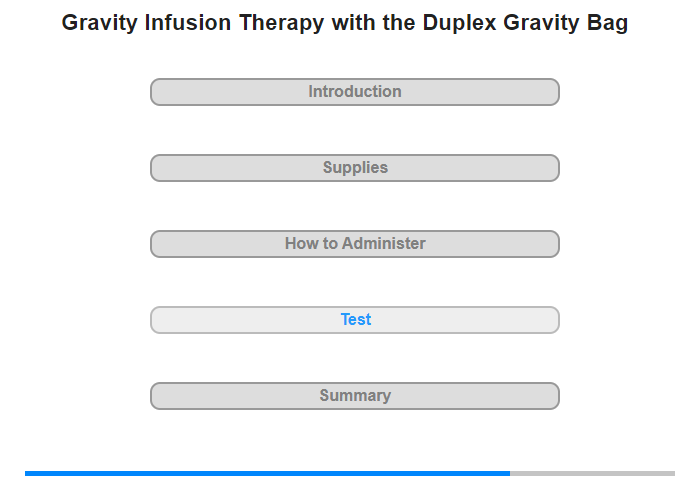 Gravity Infusion Therapy with the Duplex Gravity Bag

Introduction

Supplies

How to Administer

Test

Summary